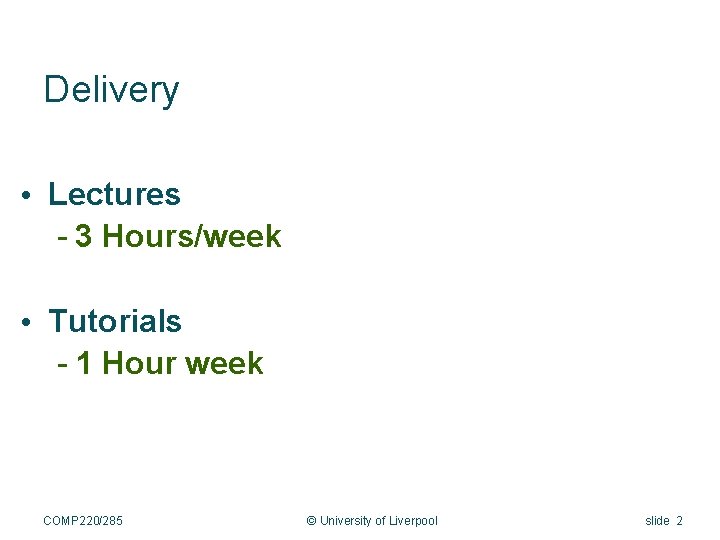 Delivery

• Lectures
- 3 Hours/week

• Tutorials
- 1 Hour week

COMP220/285

© University of Liverpool

slide 2